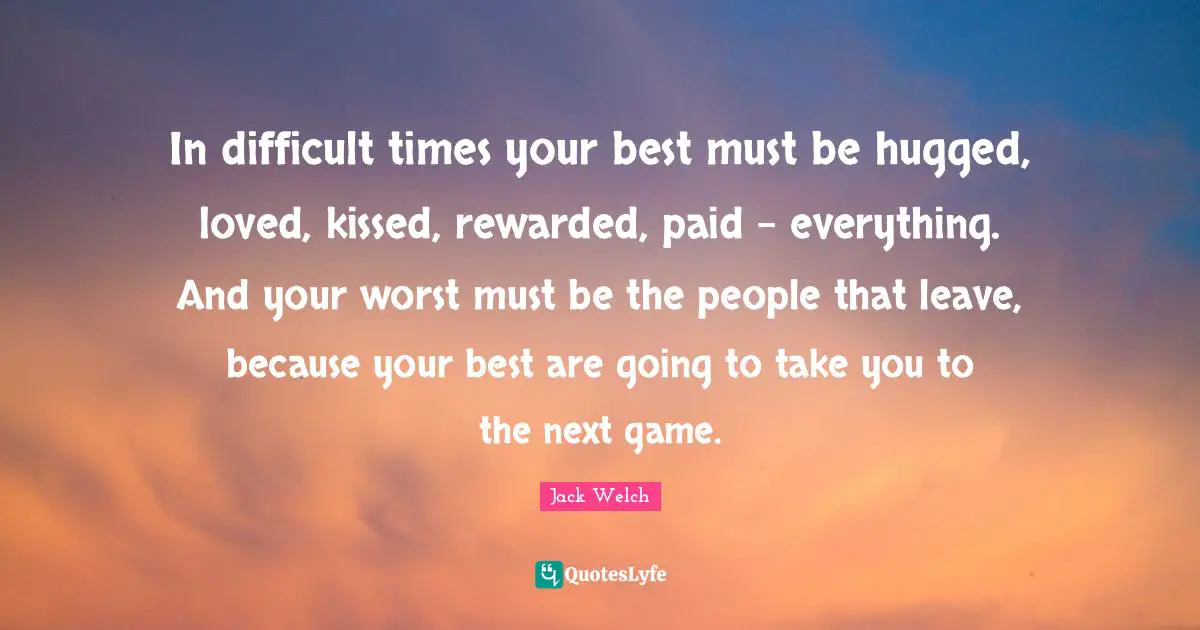 In difficult times your best must be hugged, loved, kissed, rewarded, paid - everything. And your worst must be the people that leave, because your best are going to take you to the next game.

Jack Welch

QuotesLyfe